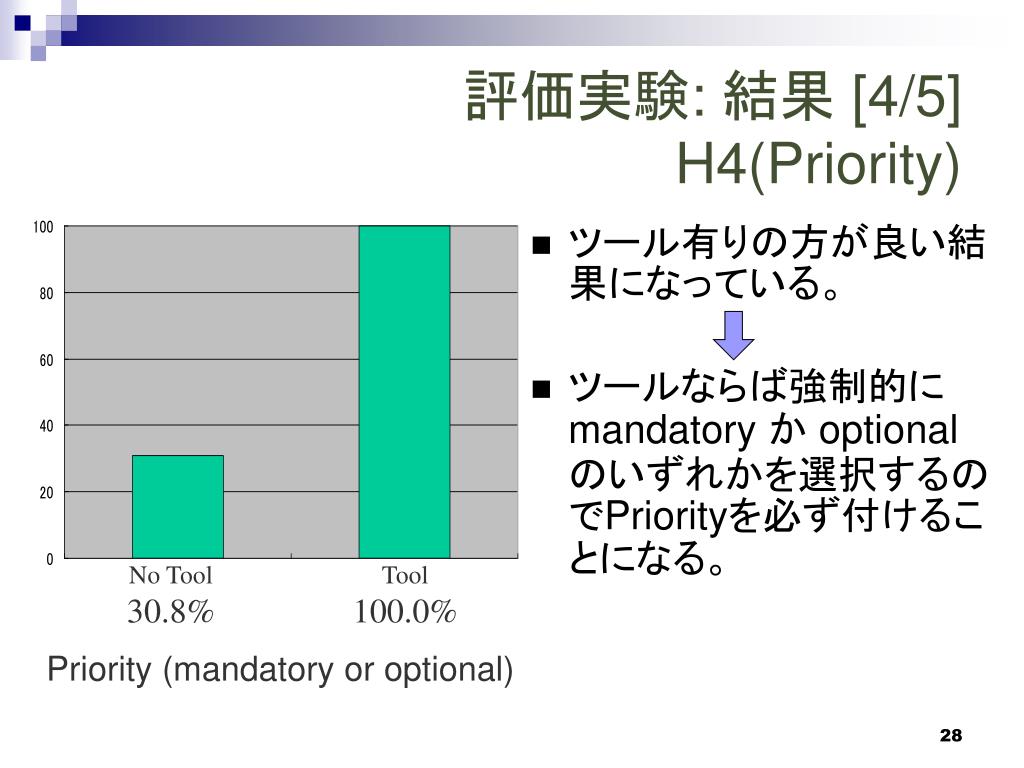 評価実験: 結果 [4/5]
H4(Priority)

100
80
60
40
20
0
No Tool
30.8%
Tool
100.0%

Priority (mandatory or optional)

■ ツール有りの方が良い結果になっている。

■ ツールならば強制的に mandatory か optional のいずれかを選択するのでPriorityを必ず付けることになる。

28